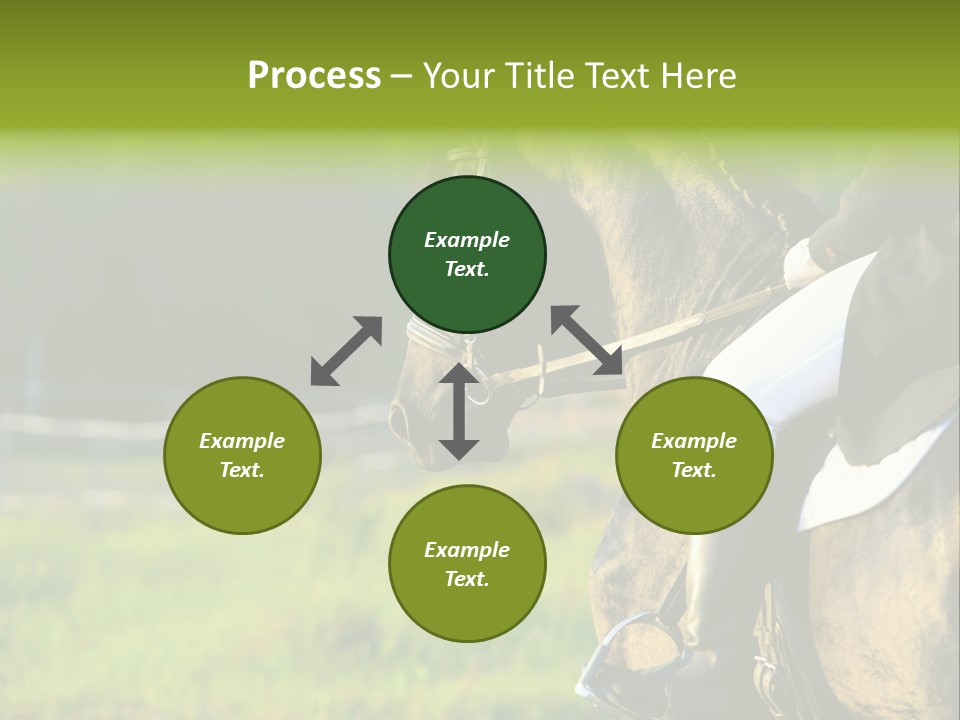 Process – Your Title Text Here

Example Text.

Example Text.

Example Text.

Example Text.